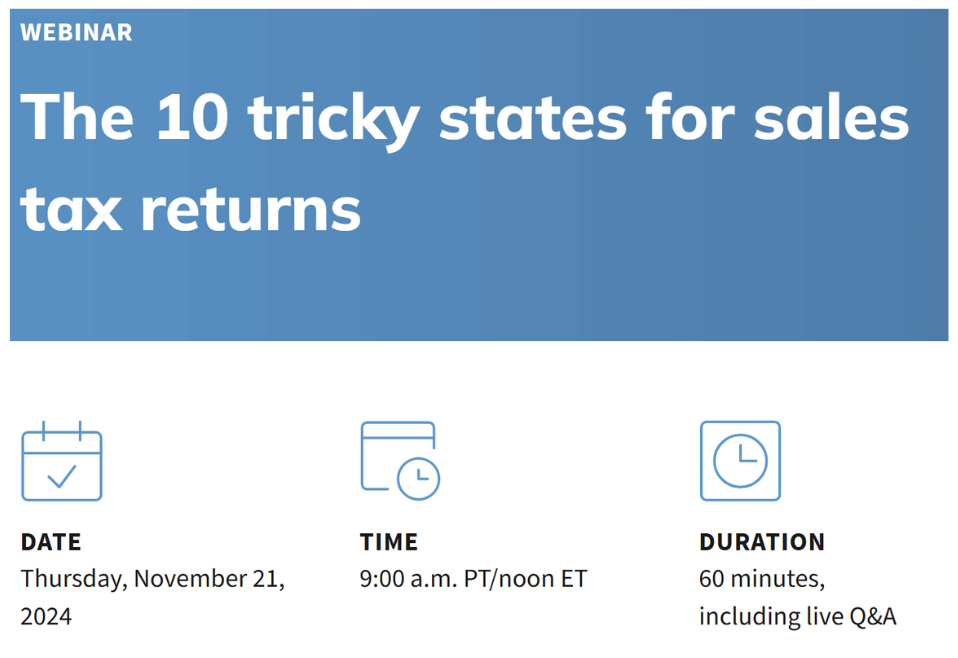 WEBINAR

The 10 tricky states for sales tax returns

DATE
Thursday, November 21, 2024

TIME
9:00 a.m. PT/noon ET

DURATION
60 minutes, including live Q&A